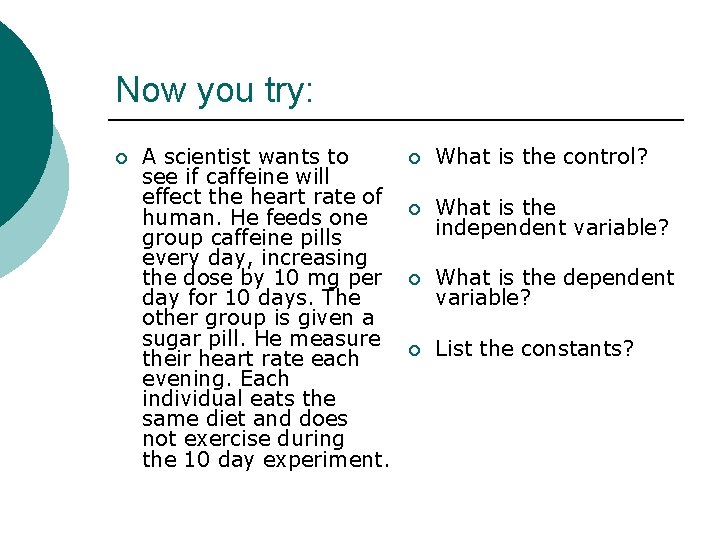 Now you try:

A scientist wants to see if caffeine will effect the heart rate of human. He feeds one group caffeine pills every day, increasing the dose by 10 mg per day for 10 days. The other group is given a sugar pill. He measure their heart rate each evening. Each individual eats the same diet and does not exercise during the 10 day experiment.

What is the control?

What is the independent variable?

What is the dependent variable?

List the constants?